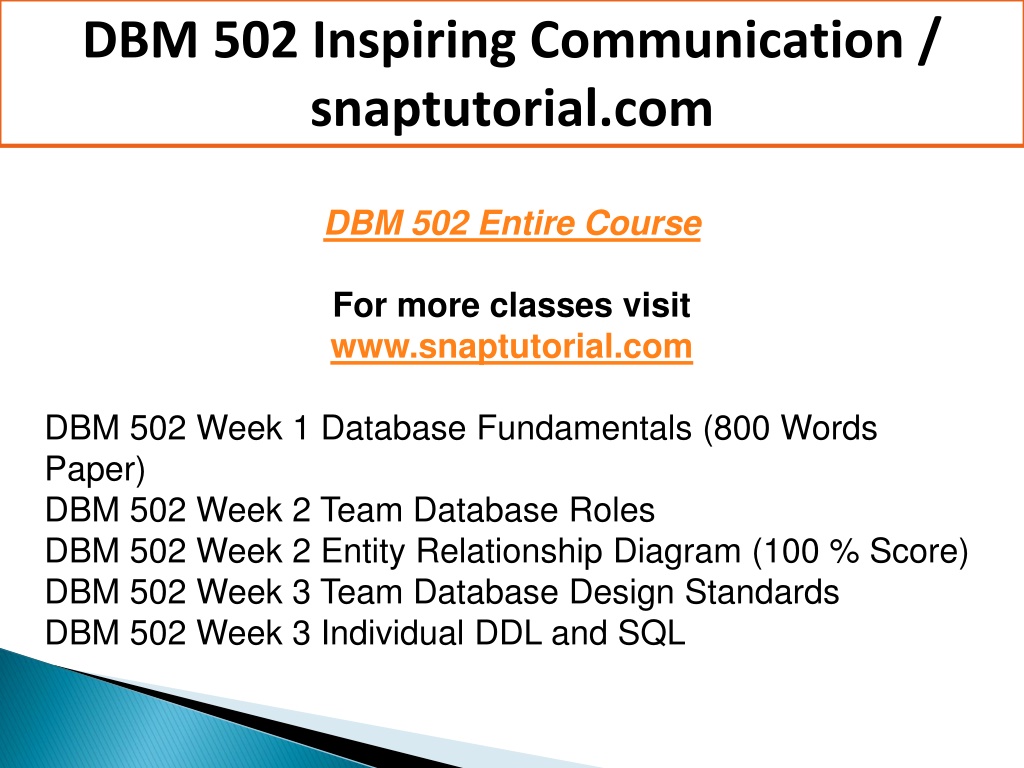 DBM 502 Inspiring Communication / snaptutorial.com

DBM 502 Entire Course

For more classes visit
www.snaptutorial.com

DBM 502 Week 1 Database Fundamentals (800 Words Paper)
DBM 502 Week 2 Team Database Roles
DBM 502 Week 2 Entity Relationship Diagram (100 % Score)
DBM 502 Week 3 Team Database Design Standards
DBM 502 Week 3 Individual DDL and SQL